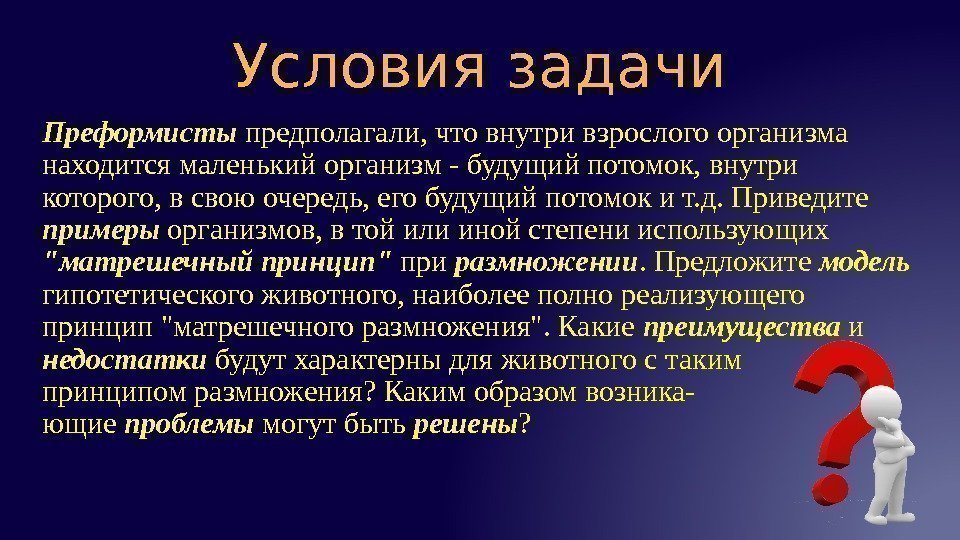 Условия задачи

Преформисты предполагали, что внутри взрослого организма находится маленький организм - будущий потомок, внутри которого, в свою очередь, его будущий потомок и т.д. Приведите примеры организмов, в той или иной степени использующих "матрешечный принцип" при размножении. Предложите модель гипотетического животного, наиболее полно реализующего принцип "матрешечного размножения". Какие преимущества и недостатки будут характерны для животного с таким принципом размножения? Каким образом возникающие проблемы могут быть решены?